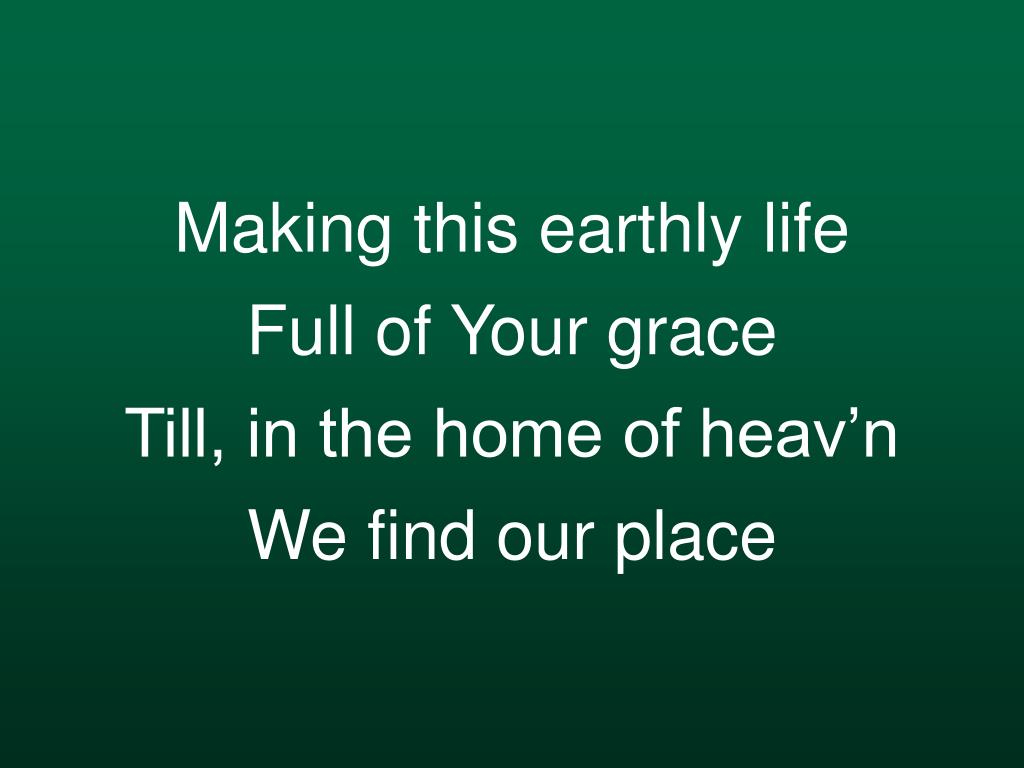 Making this earthly life
Full of Your grace
Till, in the home of heav’n
We find our place